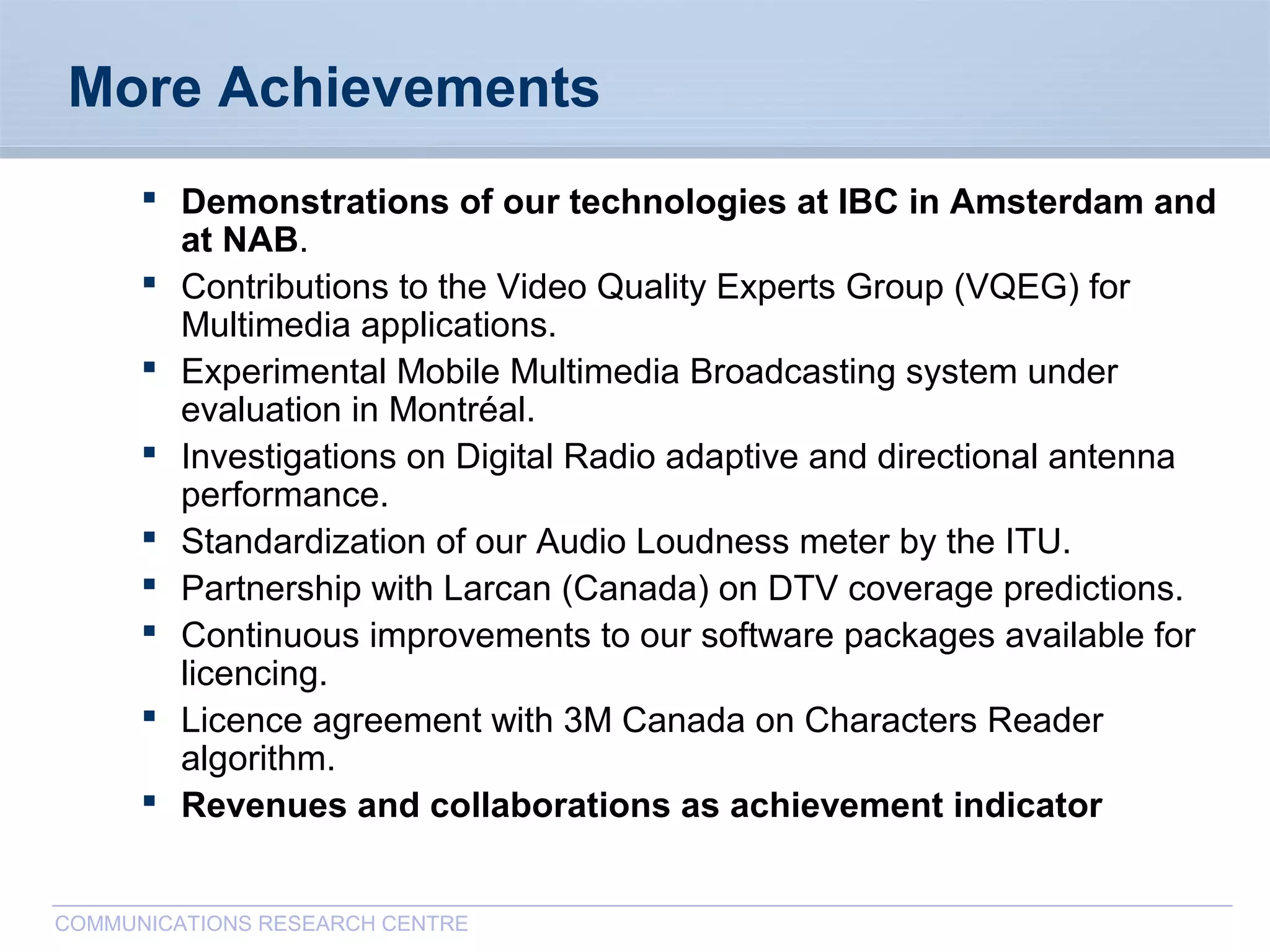 More Achievements

▪ Demonstrations of our technologies at IBC in Amsterdam and at NAB.
▪ Contributions to the Video Quality Experts Group (VQEG) for Multimedia applications.
▪ Experimental Mobile Multimedia Broadcasting system under evaluation in Montréal.
▪ Investigations on Digital Radio adaptive and directional antenna performance.
▪ Standardization of our Audio Loudness meter by the ITU.
▪ Partnership with Larcan (Canada) on DTV coverage predictions.
▪ Continuous improvements to our software packages available for licencing.
▪ Licence agreement with 3M Canada on Characters Reader algorithm.
▪ Revenues and collaborations as achievement indicator

COMMUNICATIONS RESEARCH CENTRE